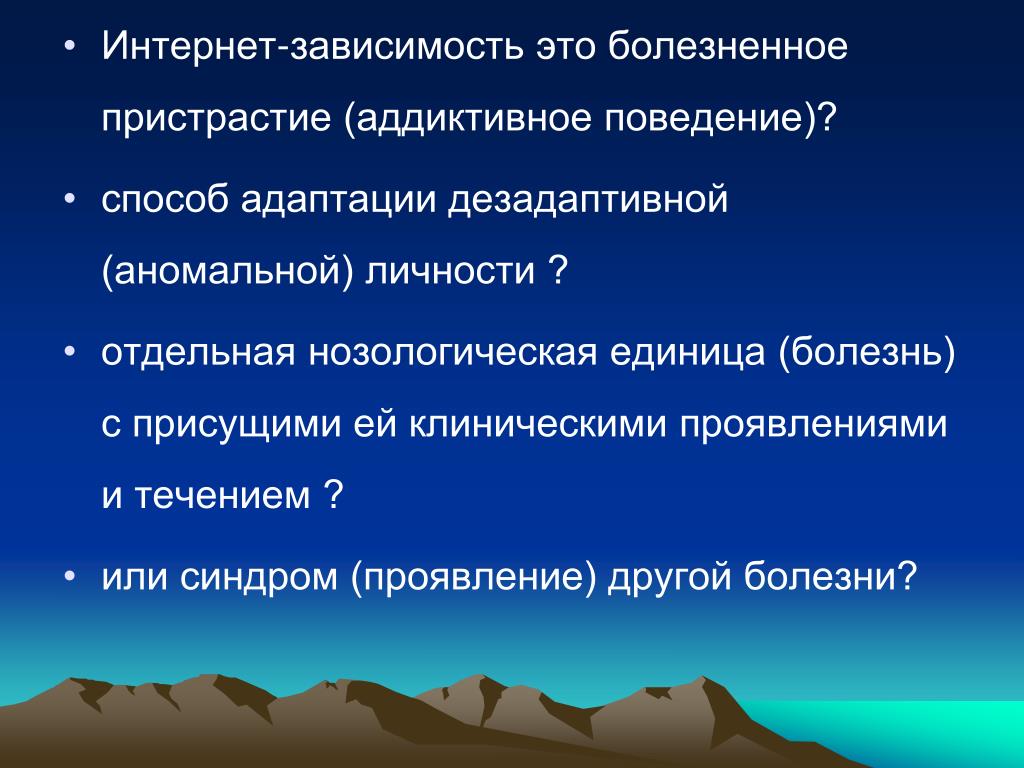 • Интернет-зависимость это болезненное пристрастие (аддиктивное поведение)?

• способ адаптации дезадаптивной (аномальной) личности ?

• отдельная нозологическая единица (болезнь) с присущими ей клиническими проявлениями и течением ?

• или синдром (проявление) другой болезни?